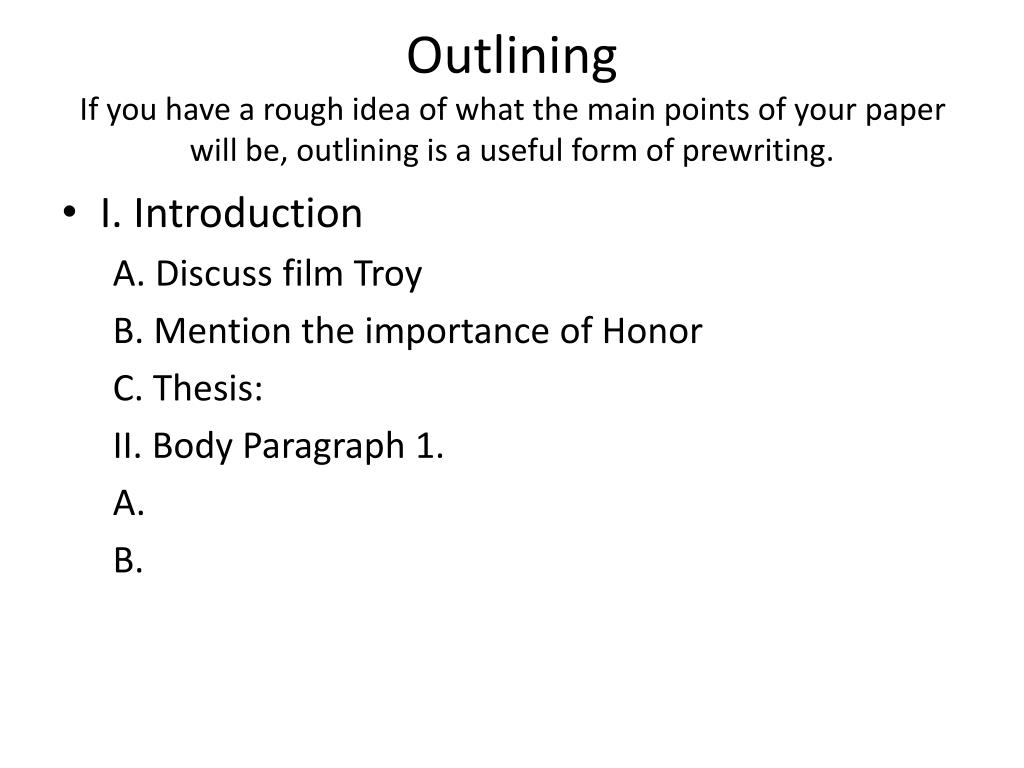 Outlining
If you have a rough idea of what the main points of your paper will be, outlining is a useful form of prewriting.

• I. Introduction

A. Discuss film Troy

B. Mention the importance of Honor

C. Thesis:

II. Body Paragraph 1.

A.

B.